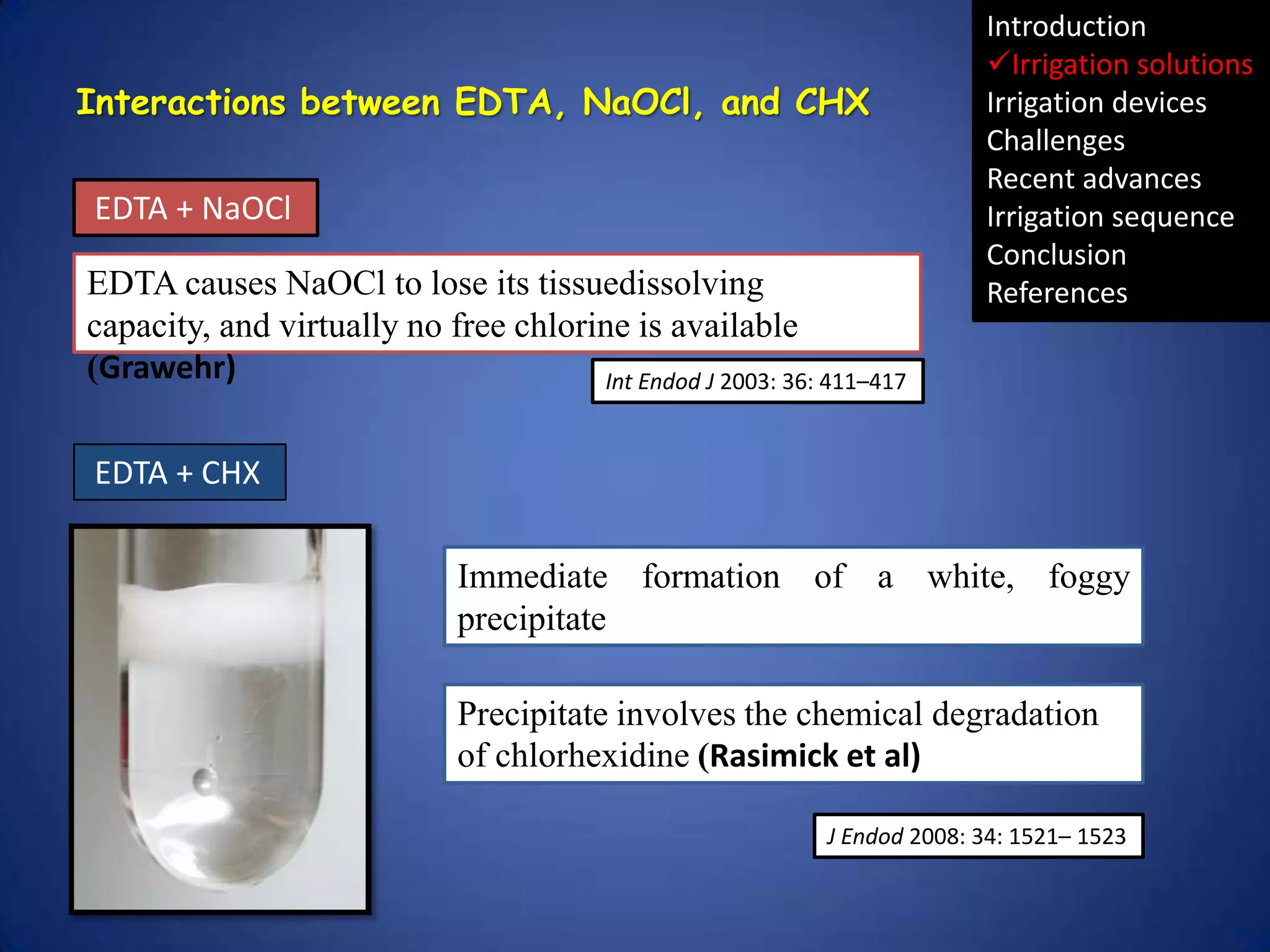 Introduction
✓Irrigation solutions
Irrigation devices
Challenges
Recent advances
Irrigation sequence
Conclusion
References

Interactions between EDTA, NaOCl, and CHX

EDTA + NaOCl

EDTA causes NaOCl to lose its tissuedissolving capacity, and virtually no free chlorine is available (Grawehr)

Int Endod J 2003: 36: 411–417

EDTA + CHX

Immediate formation of a white, foggy precipitate

Precipitate involves the chemical degradation of chlorhexidine (Rasimick et al)

J Endod 2008: 34: 1521– 1523